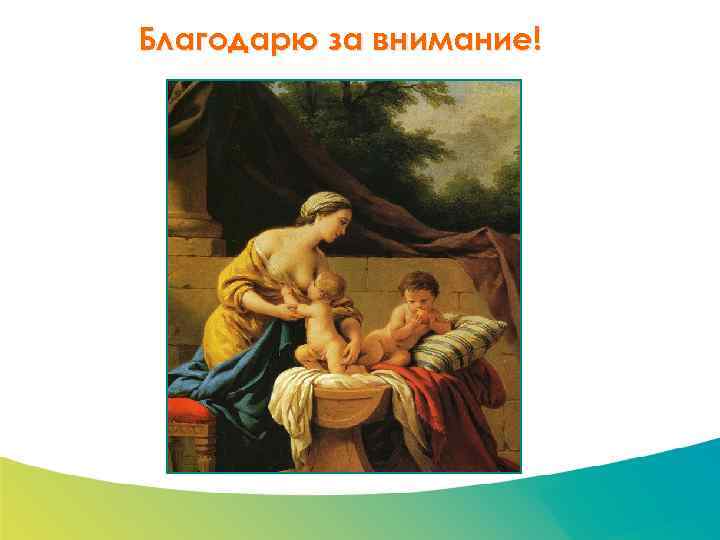 Благодарю за внимание!